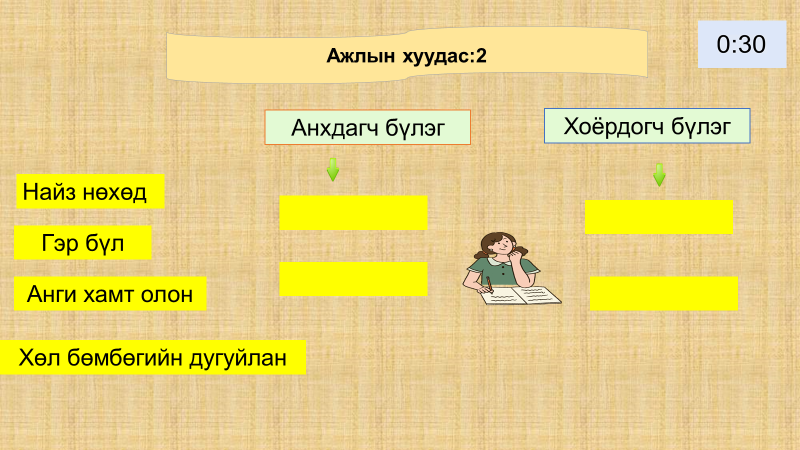 Ажлын хуудас:2

0:30

Анхдагч бүлэг

Хоёрдогч бүлэг

Найз нөхөд

Гэр бүл

Анги хамт олон

Хөл бөмбөгийн дугуйлан